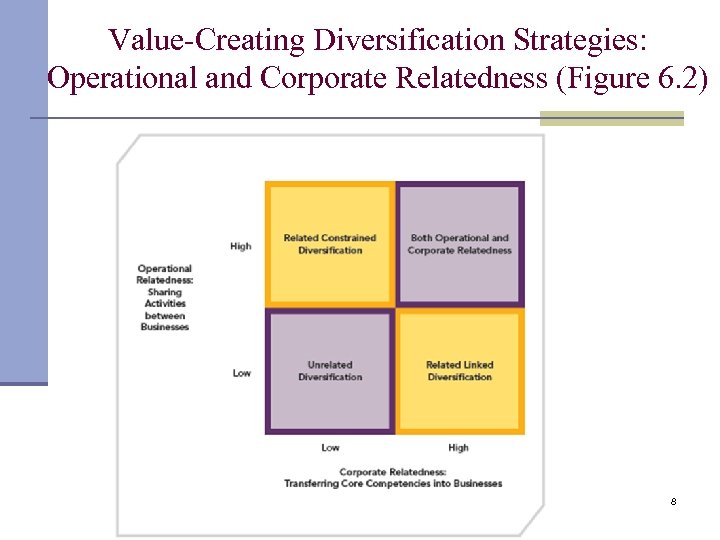 Value-Creating Diversification Strategies: Operational and Corporate Relatedness (Figure 6.2)

Operational Relatedness: Sharing Activities between Businesses

High

Low

Related Constrained Diversification

Both Operational and Corporate Relatedness

Unrelated Diversification

Related Linked Diversification

Low

High

Corporate Relatedness: Transferring Core Competencies into Businesses

8